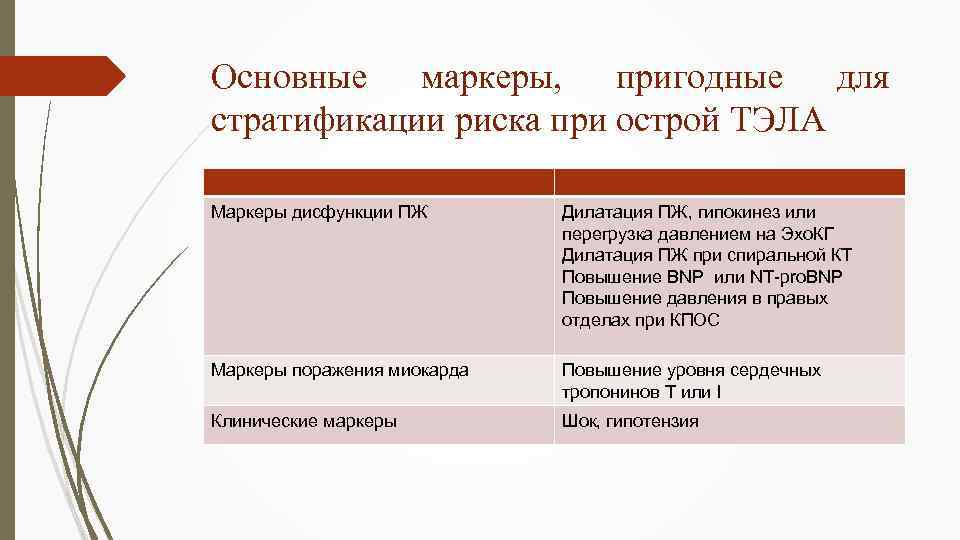 Основные маркеры, пригодные для стратификации риска при острой ТЭЛА

| | |
|---|---|
| Маркеры дисфункции ПЖ | Дилатация ПЖ, гипокинез или перегрузка давлением на ЭхоКГ Дилатация ПЖ при спиральной КТ Повышение BNP или NT-proBNP Повышение давления в правых отделах при КПОС |
| Маркеры поражения миокарда | Повышение уровня сердечных тропонинов Т или I |
| Клинические маркеры | Шок, гипотензия |